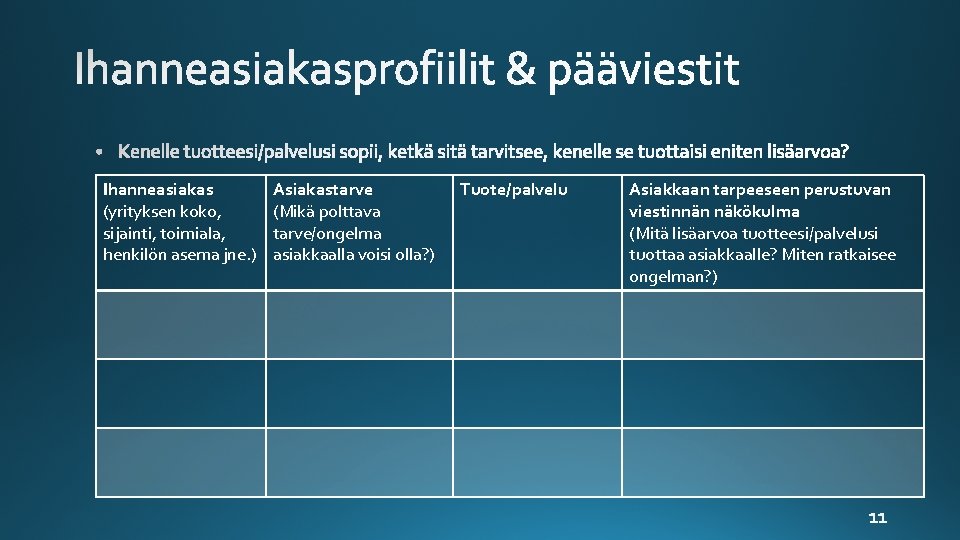 Ihanneasiakasprofiilit & pääviestit

• Kenelle tuotteesi/palvelusi sopii, ketkä sitä tarvitsee, kenelle se tuottaisi eniten lisäarvoa?

| Ihanneasiakas (yrityksen koko, sijainti, toimiala, henkilön asema jne.) | Asiakastarve (Mikä polttava tarve/ongelma asiakkaalla voisi olla?) | Tuote/palvelu | Asiakkaan tarpeeseen perustuvan viestinnän näkökulma (Mitä lisäarvoa tuotteesi/palvelusi tuottaa asiakkaalle? Miten ratkaisee ongelman?) |
|---|---|---|---|
| | | | |
| | | | |
| | | | |

11